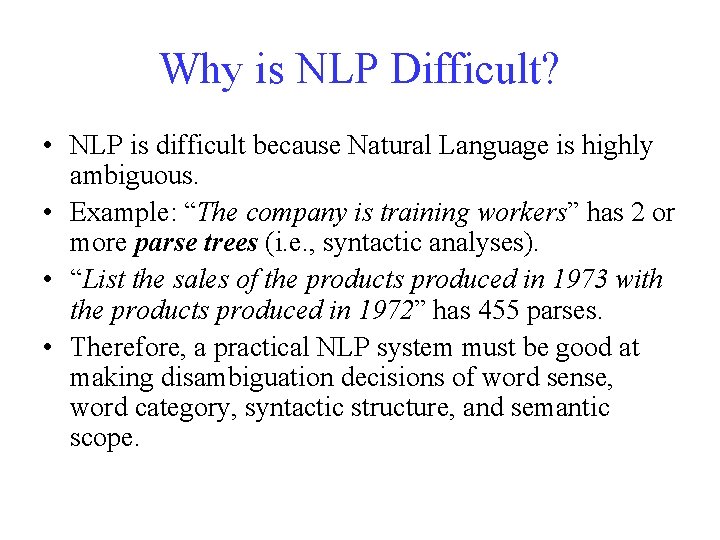 Why is NLP Difficult?

• NLP is difficult because Natural Language is highly ambiguous.

• Example: “The company is training workers” has 2 or more parse trees (i.e., syntactic analyses).

• “List the sales of the products produced in 1973 with the products produced in 1972” has 455 parses.

• Therefore, a practical NLP system must be good at making disambiguation decisions of word sense, word category, syntactic structure, and semantic scope.